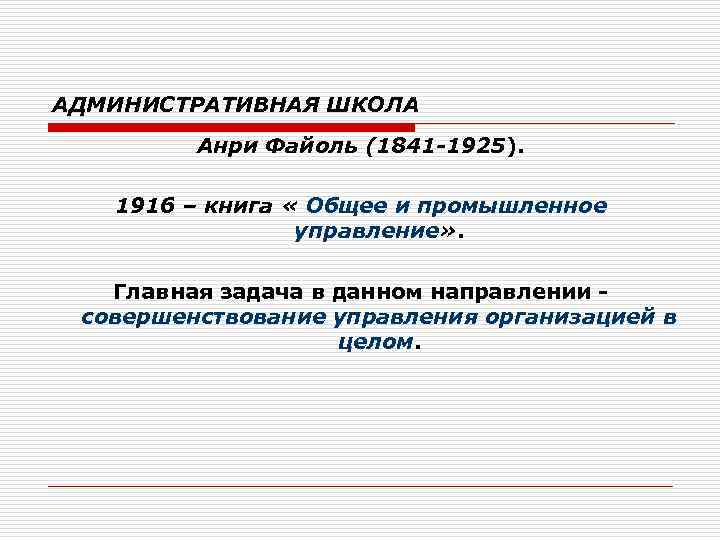 АДМИНИСТРАТИВНАЯ ШКОЛА

Анри Файоль (1841-1925).

1916 – книга « Общее и промышленное управление».

Главная задача в данном направлении - совершенствование управления организацией в целом.